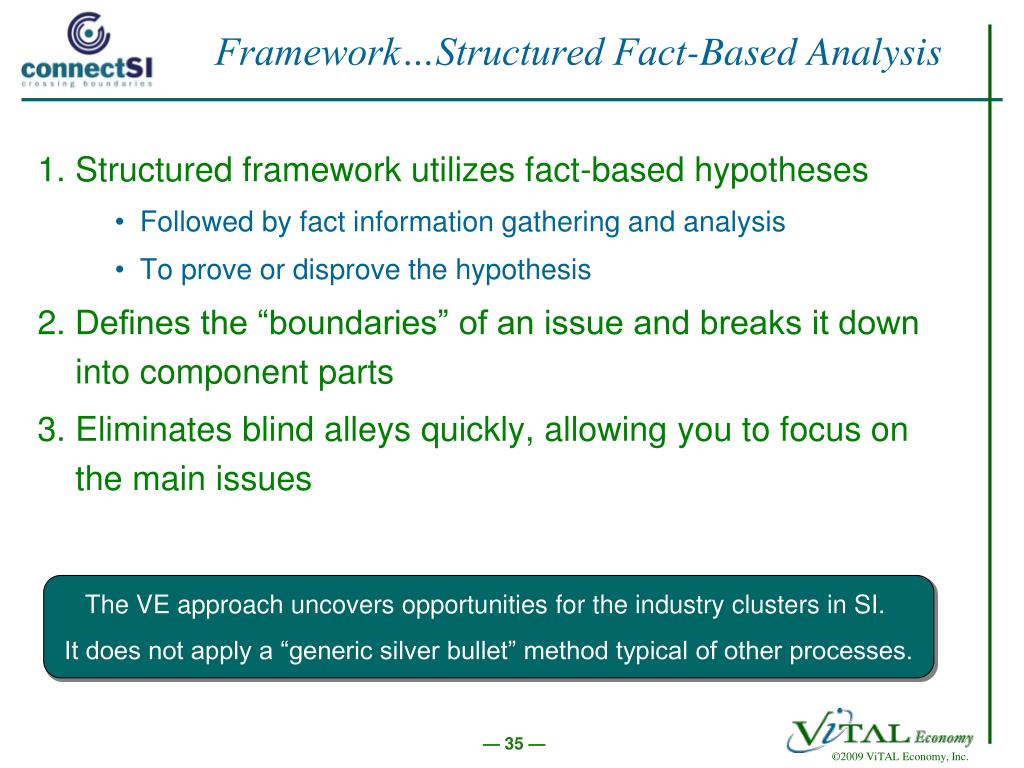 connectSI
crossing boundaries

Framework…Structured Fact-Based Analysis

1. Structured framework utilizes fact-based hypotheses

• Followed by fact information gathering and analysis

• To prove or disprove the hypothesis

2. Defines the “boundaries” of an issue and breaks it down into component parts

3. Eliminates blind alleys quickly, allowing you to focus on the main issues

The VE approach uncovers opportunities for the industry clusters in SI.
It does not apply a “generic silver bullet” method typical of other processes.

— 35 —

ViTAL Economy
©2009 ViTAL Economy, Inc.